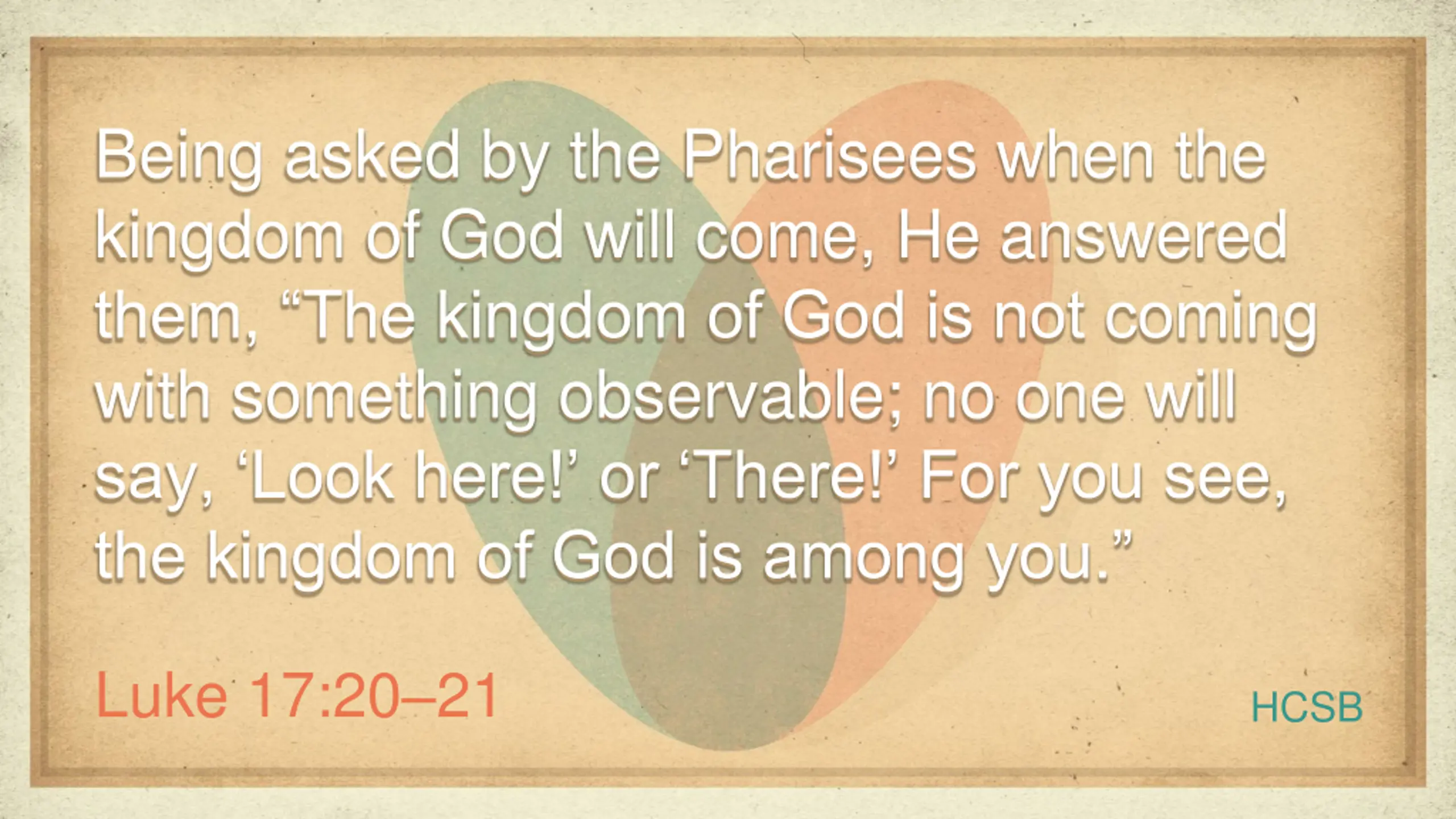 Being asked by the Pharisees when the kingdom of God will come, He answered them, “The kingdom of God is not coming with something observable; no one will say, ‘Look here!’ or ‘There!’ For you see, the kingdom of God is among you.”

Luke 17:20–21

HCSB